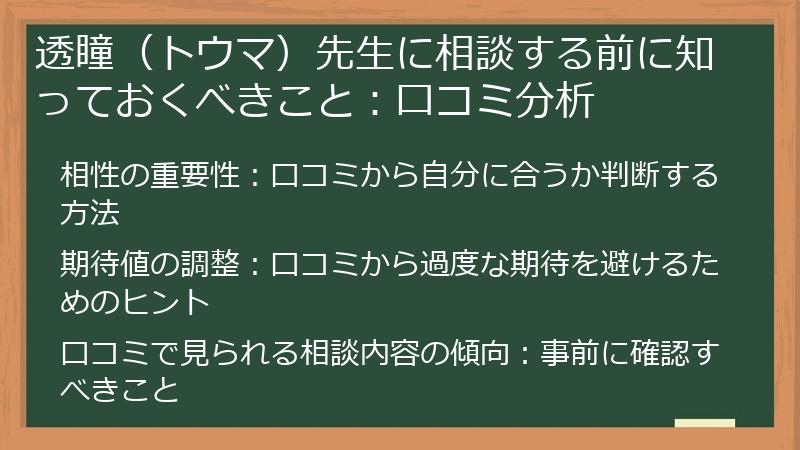 透瞳（トウマ）先生に相談する前に知っておくべきこと：口コミ分析

相性の重要性：口コミから自分に合うか判断する方法

期待値の調整：口コミから過度な期待を避けるためのヒント

口コミで見られる相談内容の傾向：事前に確認すべきこと